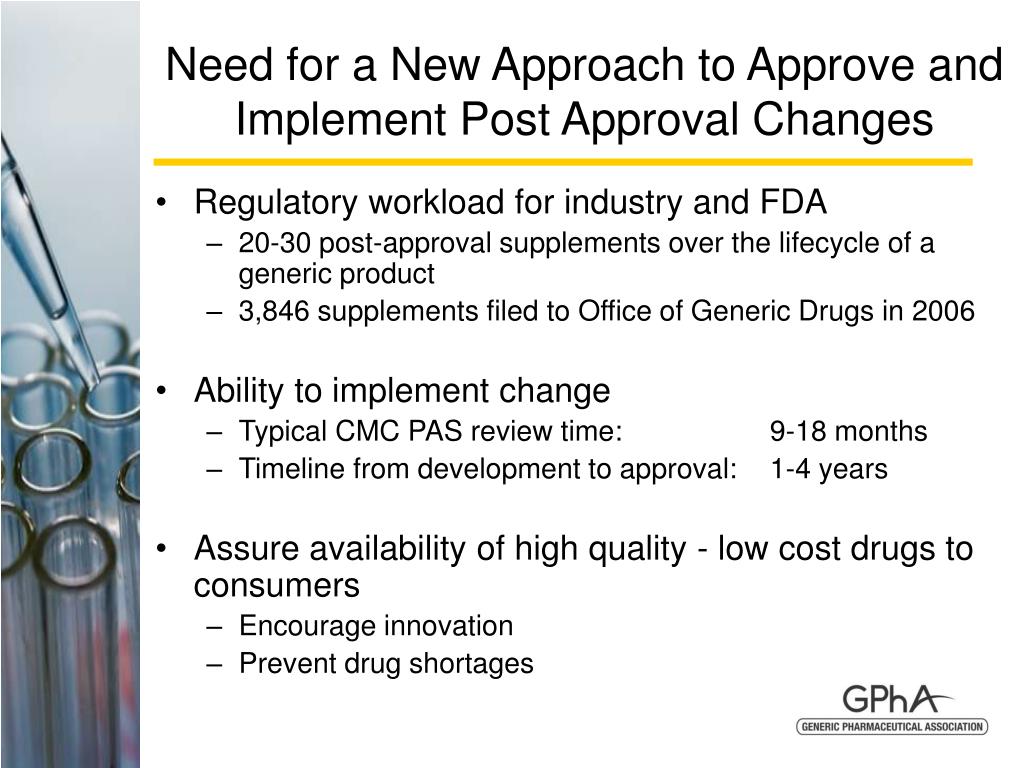 Need for a New Approach to Approve and Implement Post Approval Changes

• Regulatory workload for industry and FDA
– 20-30 post-approval supplements over the lifecycle of a generic product
– 3,846 supplements filed to Office of Generic Drugs in 2006

• Ability to implement change
– Typical CMC PAS review time: 9-18 months
– Timeline from development to approval: 1-4 years

• Assure availability of high quality - low cost drugs to consumers
– Encourage innovation
– Prevent drug shortages

GPhA
GENERIC PHARMACEUTICAL ASSOCIATION